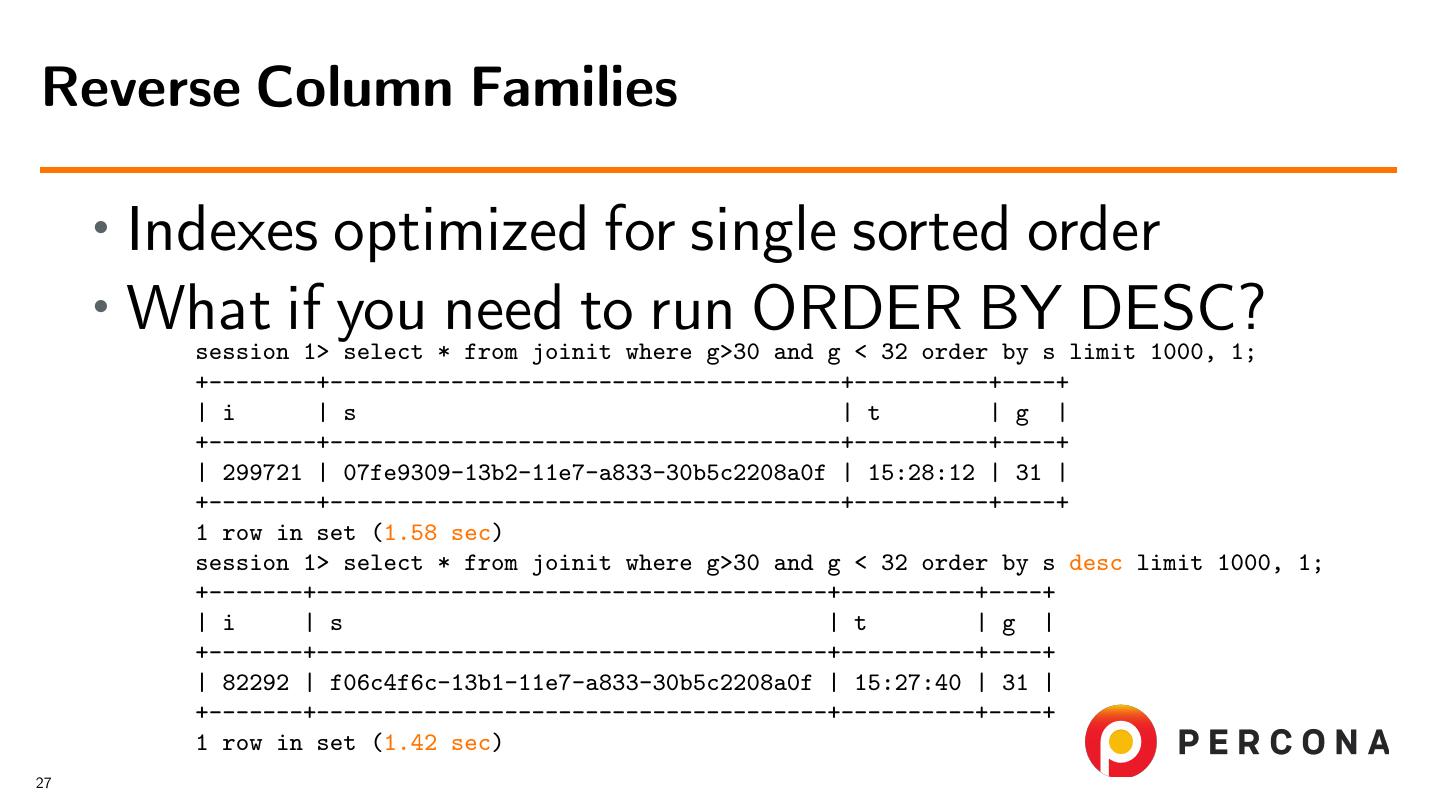 Reverse Column Families

• Indexes optimized for single sorted order
• What if you need to run ORDER BY DESC?

session 1> select * from joinit where g>30 and g < 32 order by s limit 1000, 1;

| i | s | t | g |
|---|---|---|---|
| 299721 | 07fe9309-13b2-11e7-a833-30b5c2208a0f | 15:28:12 | 31 |

1 row in set (1.58 sec)

session 1> select * from joinit where g>30 and g < 32 order by s desc limit 1000, 1;

| i | s | t | g |
|---|---|---|---|
| 82292 | f06c4f6c-13b1-11e7-a833-30b5c2208a0f | 15:27:40 | 31 |

1 row in set (1.42 sec)

PERCONA

27